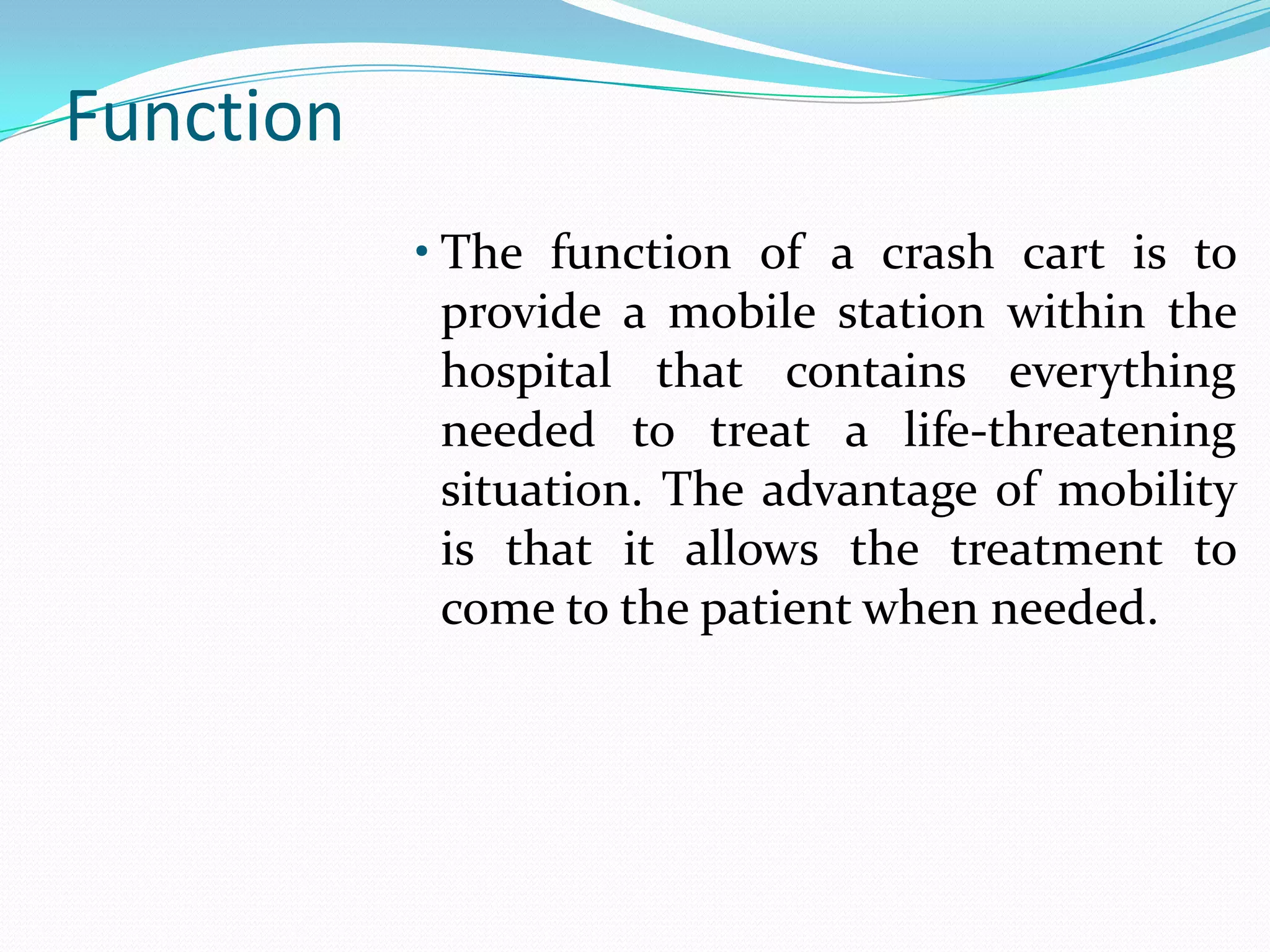 Function

• The function of a crash cart is to provide a mobile station within the hospital that contains everything needed to treat a life-threatening situation. The advantage of mobility is that it allows the treatment to come to the patient when needed.